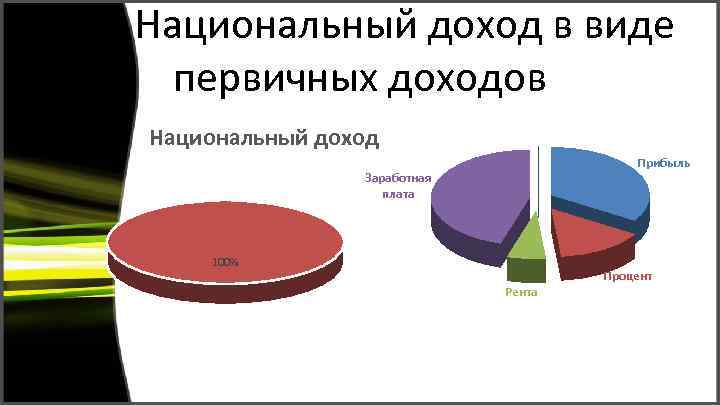 Национальный доход в виде первичных доходов

Национальный доход

100%

Заработная плата

Прибыль

Процент

Рента